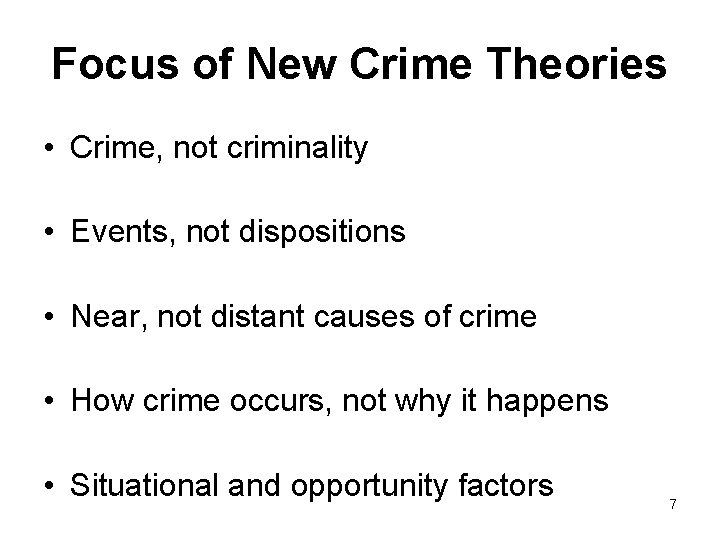 Focus of New Crime Theories

• Crime, not criminality

• Events, not dispositions

• Near, not distant causes of crime

• How crime occurs, not why it happens

• Situational and opportunity factors

7